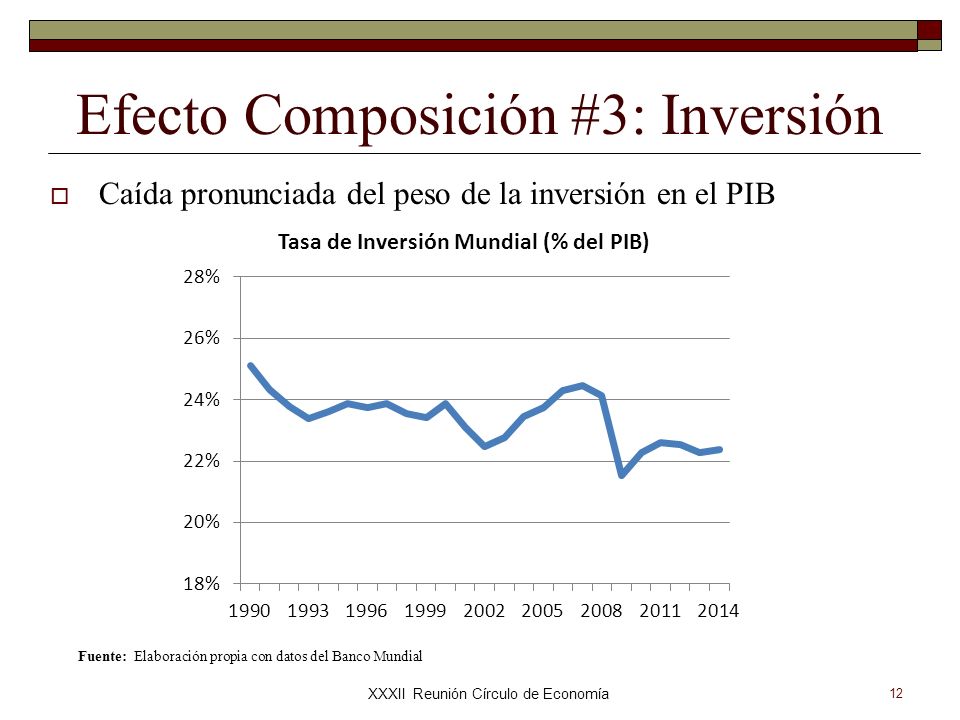 Efecto Composición #3: Inversión

Caída pronunciada del peso de la inversión en el PIB

Tasa de Inversión Mundial (% del PIB)

28%
26%
24%
22%
20%
18%

1990 1993 1996 1999 2002 2005 2008 2011 2014

Fuente: Elaboración propia con datos del Banco Mundial

XXXII Reunión Círculo de Economía

12